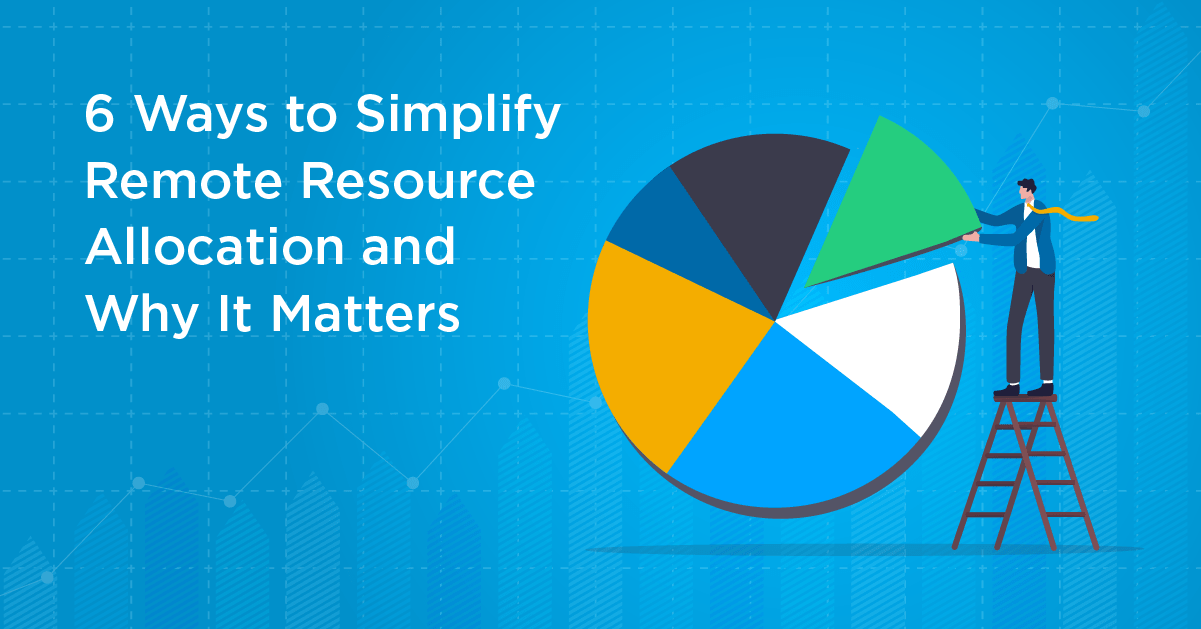 6 Ways to Simplify Remote Resource Allocation and Why It Matters